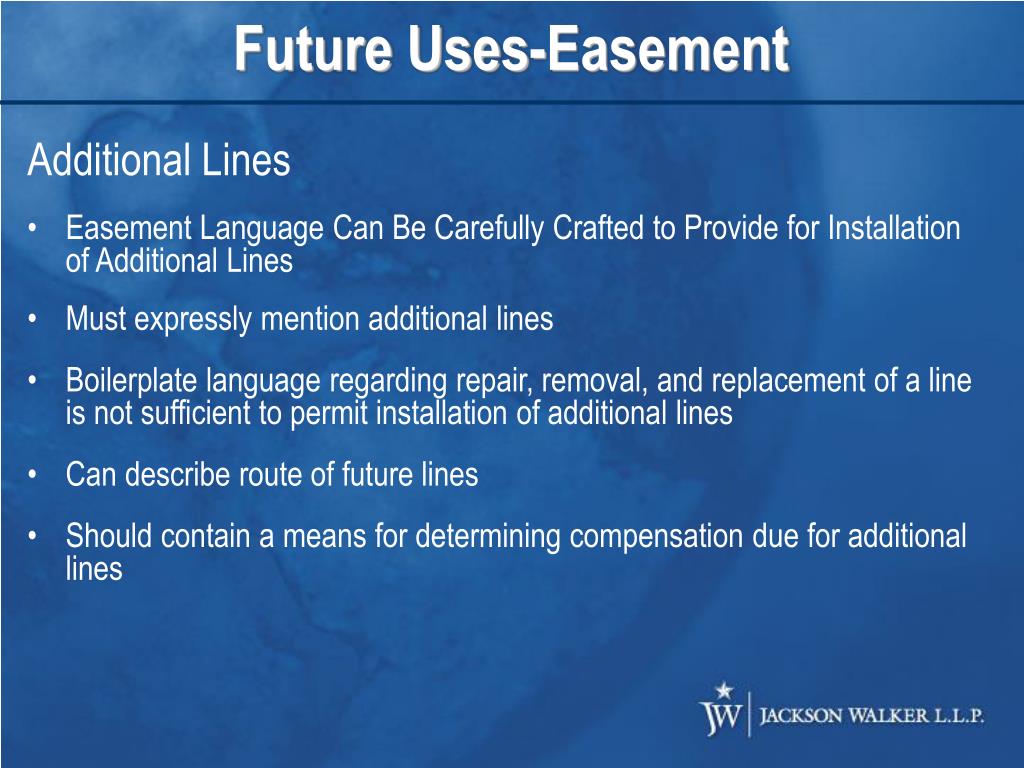 Future Uses-Easement

Additional Lines

• Easement Language Can Be Carefully Crafted to Provide for Installation of Additional Lines

• Must expressly mention additional lines

• Boilerplate language regarding repair, removal, and replacement of a line is not sufficient to permit installation of additional lines

• Can describe route of future lines

• Should contain a means for determining compensation due for additional lines

JW JACKSON WALKER L.L.P.